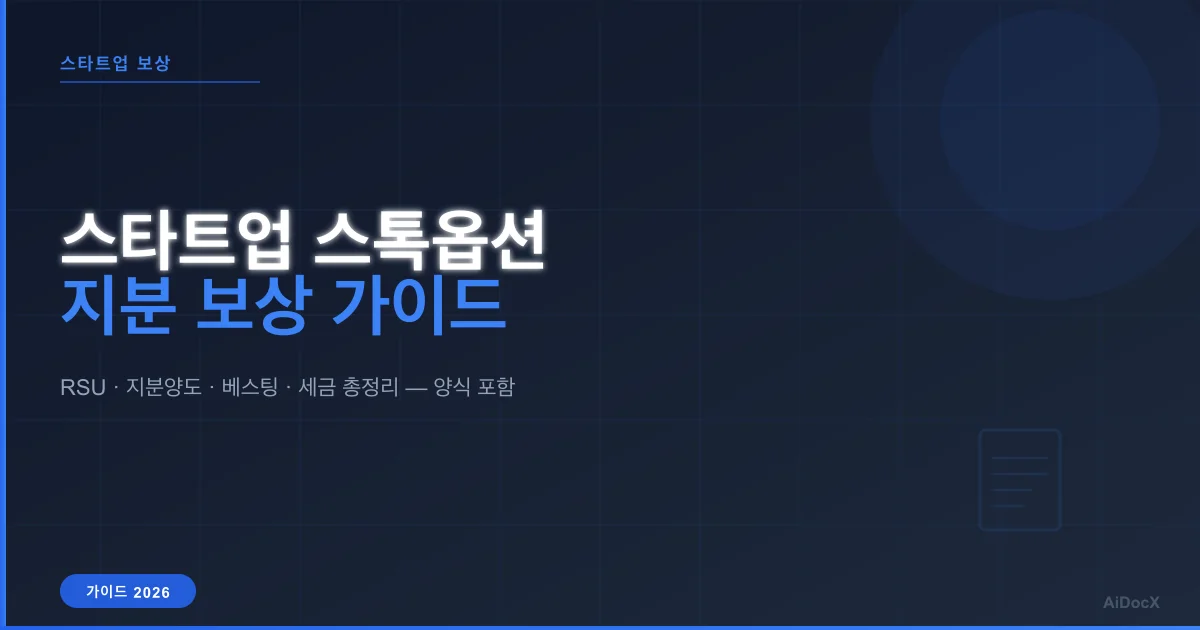 스타트업 보상

스타트업 스톡옵션
지분 보상 가이드

RSU · 지분양도 · 베스팅 · 세금 총정리 — 양식 포함

가이드 2026

AiDocX